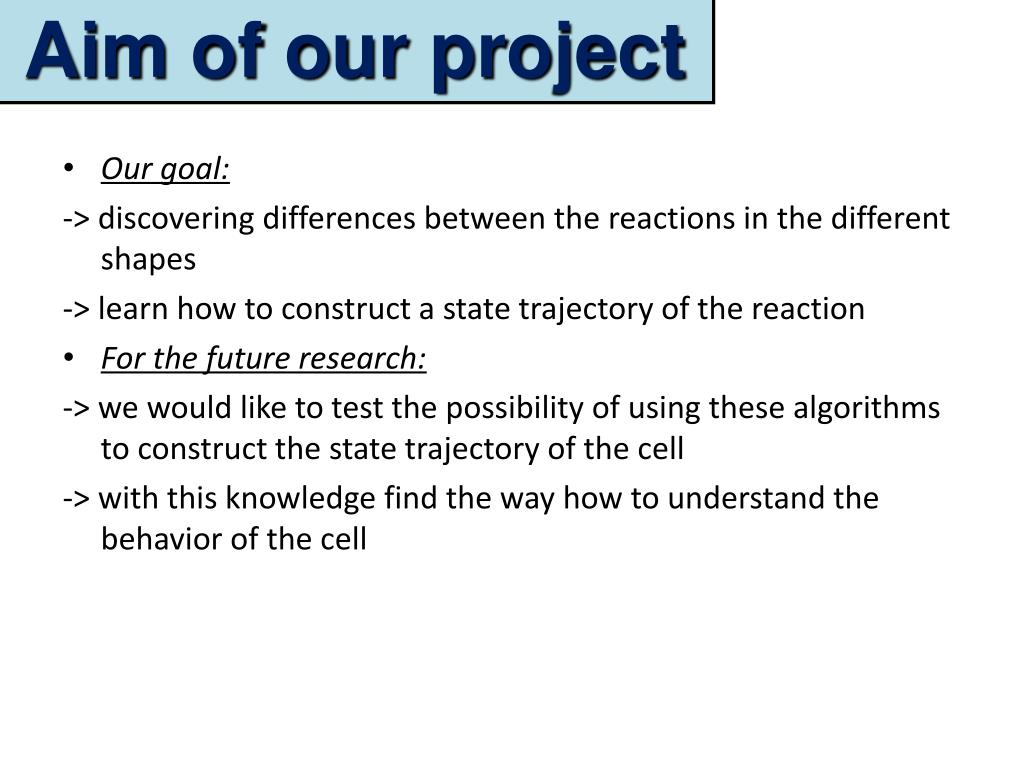 Aim of our project

• Our goal:

-> discovering differences between the reactions in the different shapes

-> learn how to construct a state trajectory of the reaction

• For the future research:

-> we would like to test the possibility of using these algorithms to construct the state trajectory of the cell

-> with this knowledge find the way how to understand the behavior of the cell